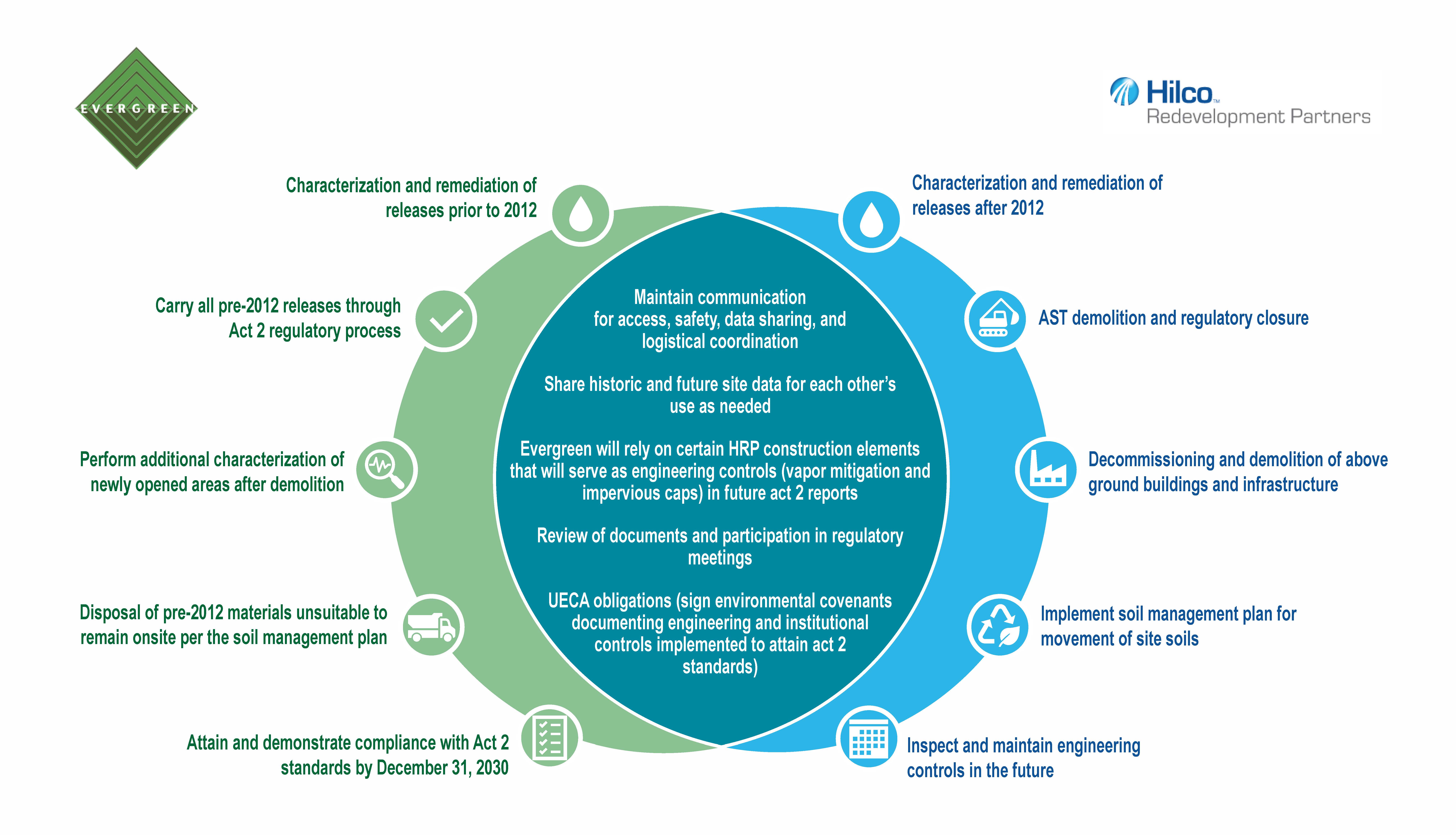 EVERGREEN

Hilco™
Redevelopment Partners

Characterization and remediation of releases prior to 2012

Carry all pre-2012 releases through Act 2 regulatory process

Perform additional characterization of newly opened areas after demolition

Disposal of pre-2012 materials unsuitable to remain onsite per the soil management plan

Attain and demonstrate compliance with Act 2 standards by December 31, 2030

Maintain communication for access, safety, data sharing, and logistical coordination

Share historic and future site data for each other's use as needed

Evergreen will rely on certain HRP construction elements that will serve as engineering controls (vapor mitigation and impervious caps) in future act 2 reports

Review of documents and participation in regulatory meetings

UECA obligations (sign environmental covenants documenting engineering and institutional controls implemented to attain act 2 standards)

Characterization and remediation of releases after 2012

AST demolition and regulatory closure

Decommissioning and demolition of above ground buildings and infrastructure

Implement soil management plan for movement of site soils

Inspect and maintain engineering controls in the future